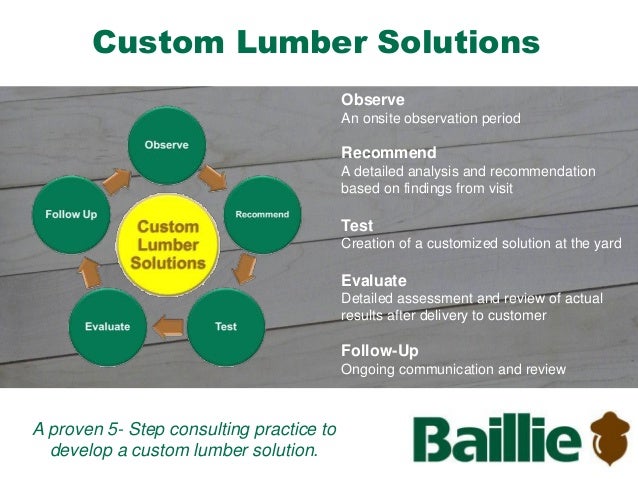 Custom Lumber Solutions

Observe

Recommend

Test

Evaluate

Follow Up

Custom Lumber Solutions

Observe
An onsite observation period

Recommend
A detailed analysis and recommendation based on findings from visit

Test
Creation of a customized solution at the yard

Evaluate
Detailed assessment and review of actual results after delivery to customer

Follow-Up
Ongoing communication and review

A proven 5- Step consulting practice to develop a custom lumber solution.

Baillie